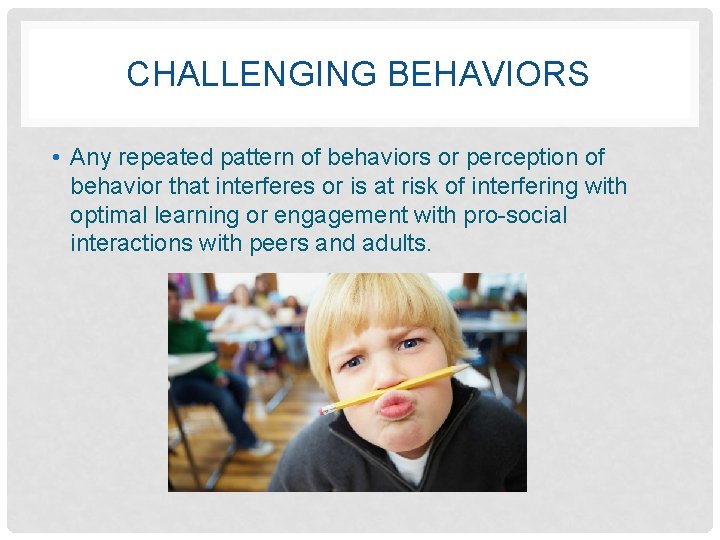 CHALLENGING BEHAVIORS

• Any repeated pattern of behaviors or perception of behavior that interferes or is at risk of interfering with optimal learning or engagement with pro-social interactions with peers and adults.